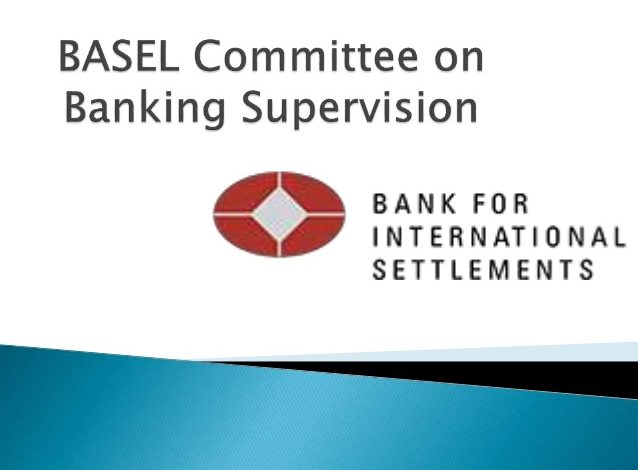 BASEL Committee on Banking Supervision

BANK FOR
INTERNATIONAL
SETTLEMENTS